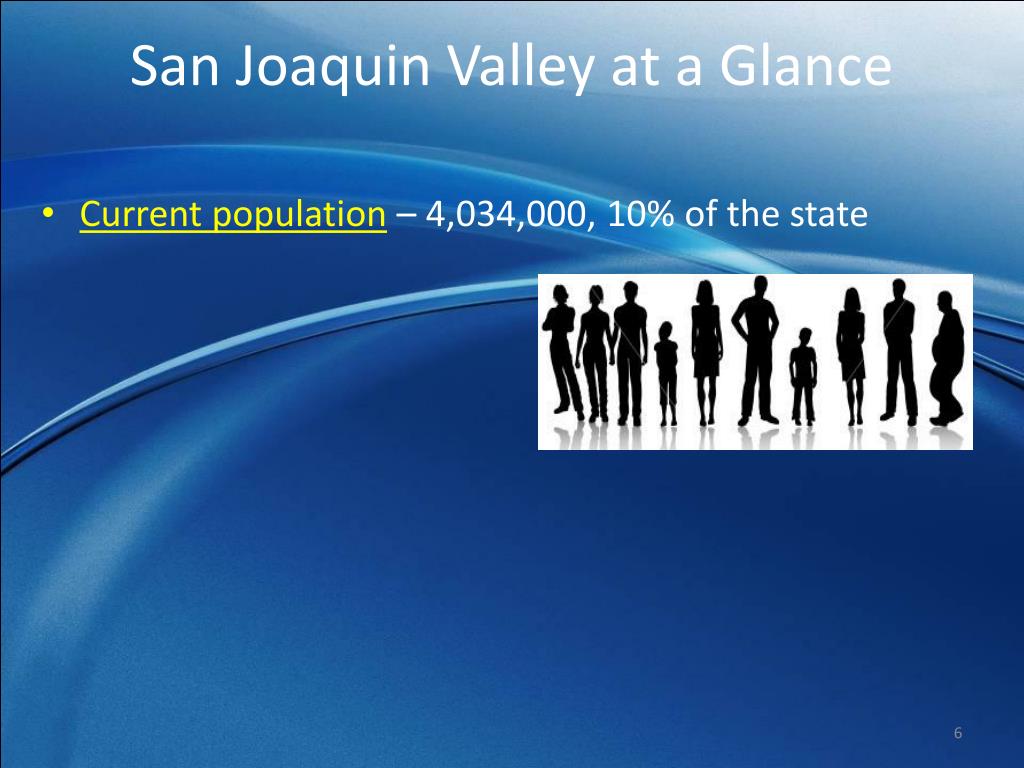 San Joaquin Valley at a Glance

• Current population – 4,034,000, 10% of the state

6